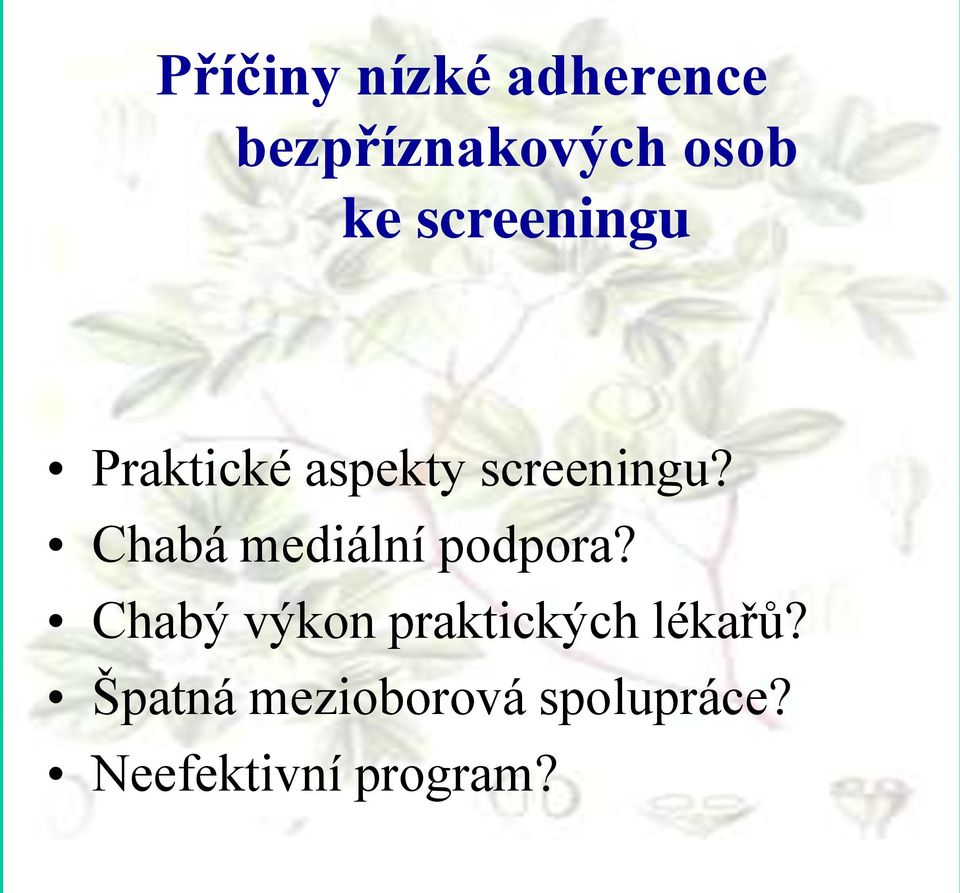 Příčiny nízké adherence bezpříznakových osob ke screeningu

• Praktické aspekty screeningu?
• Chabá mediální podpora?
• Chabý výkon praktických lékařů?
• Špatná mezioborová spolupráce?
• Neefektivní program?